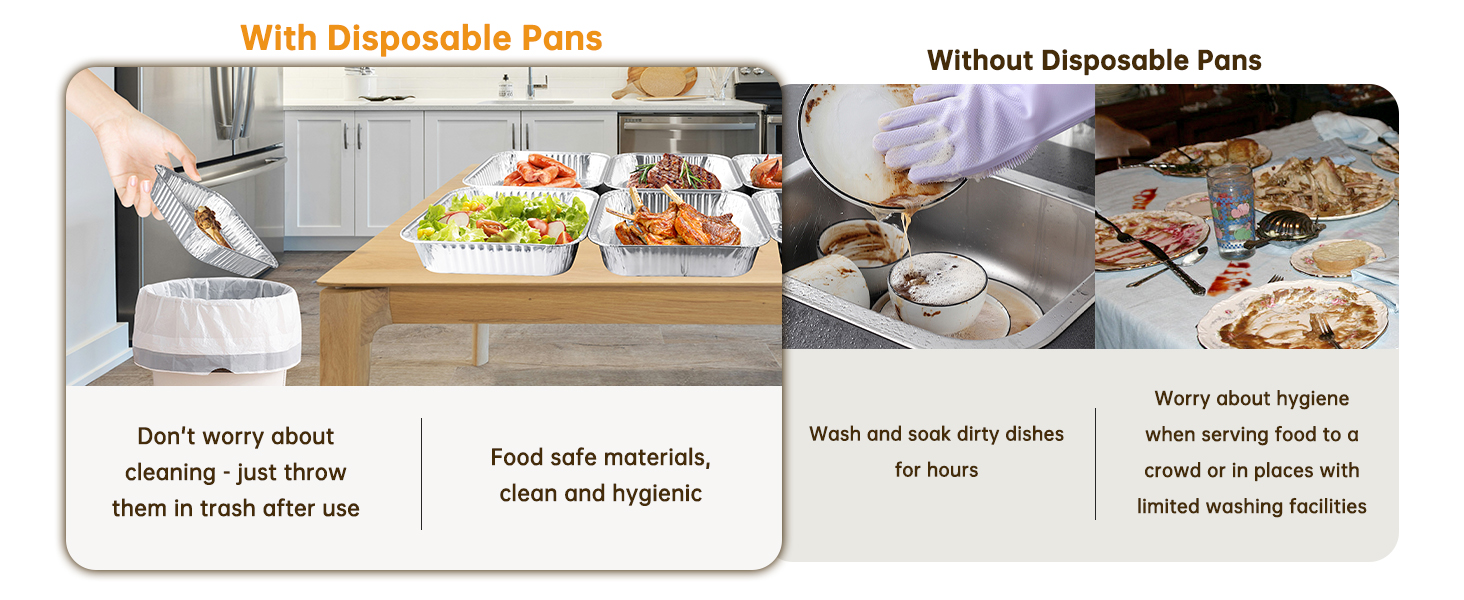 With Disposable Pans

Don't worry about cleaning - just throw them in trash after use

Food safe materials, clean and hygienic

Without Disposable Pans

Wash and soak dirty dishes for hours

Worry about hygiene when serving food to a crowd or in places with limited washing facilities